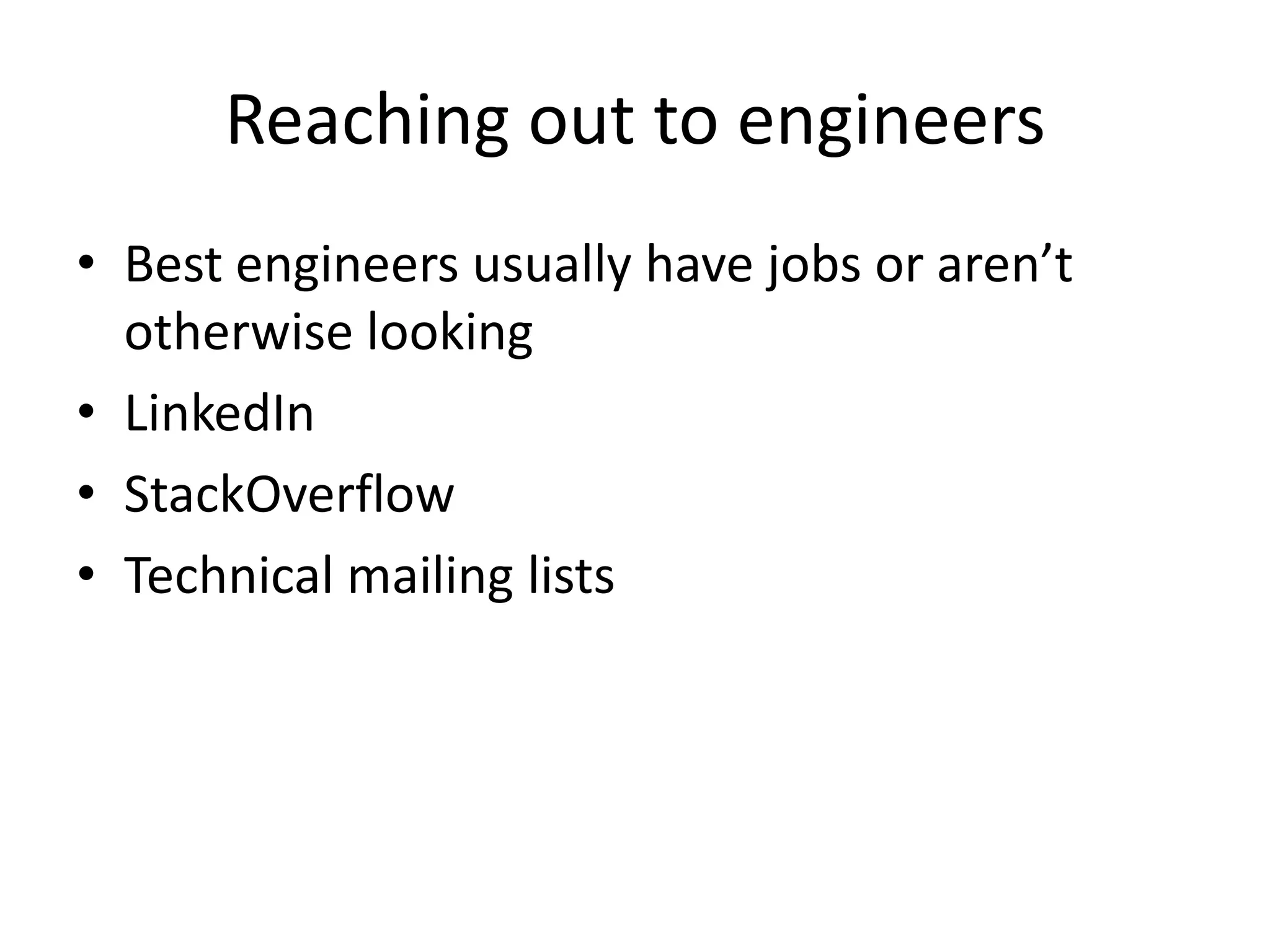 Reaching out to engineers

• Best engineers usually have jobs or aren’t otherwise looking
• LinkedIn
• StackOverflow
• Technical mailing lists